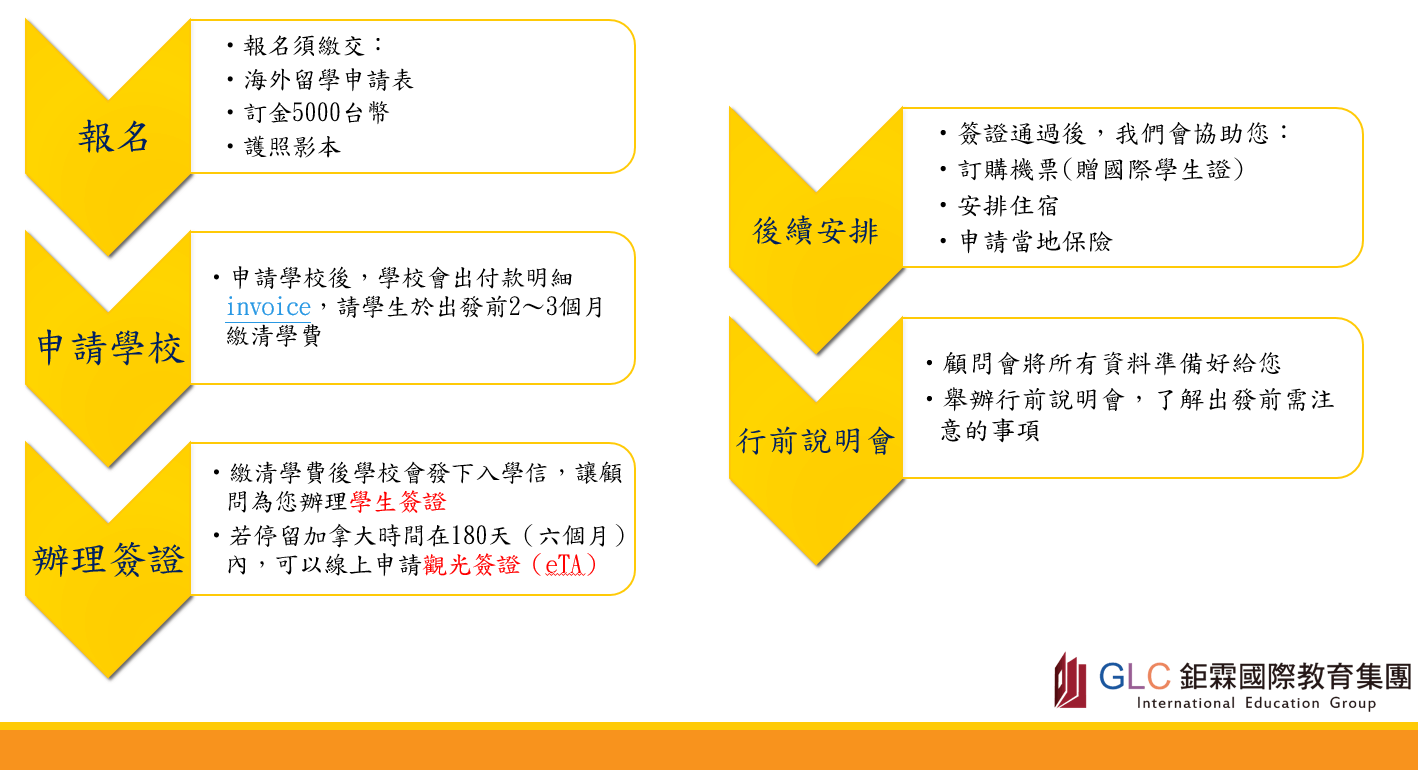 報名

• 報名須繳交：
• 海外留學申請表
• 訂金5000台幣
• 護照影本

申請學校

• 申請學校後，學校會出付款明細invoice，請學生於出發前2～3個月繳清學費

辦理簽證

• 繳清學費後學校會發下入學信，讓顧問為您辦理學生簽證
• 若停留加拿大時間在180天（六個月）內，可以線上申請觀光簽證（eTA）

後續安排

• 簽證通過後，我們會協助您：
• 訂購機票(贈國際學生證)
• 安排住宿
• 申請當地保險

行前說明會

• 顧問會將所有資料準備好給您
• 舉辦行前說明會，了解出發前需注意的事項

GLC 鉅霖國際教育集團
International Education Group